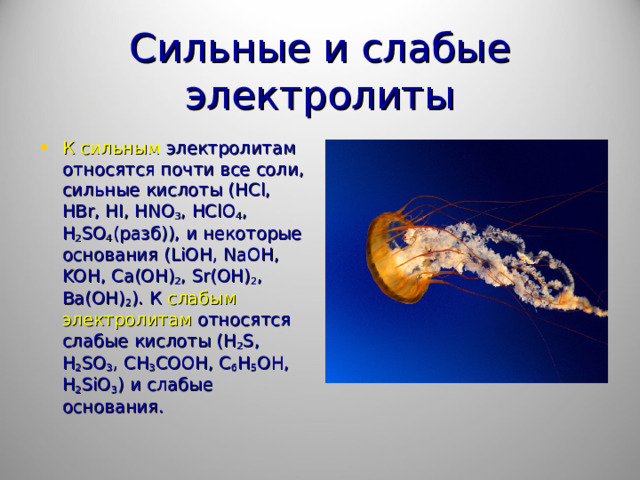 Сильные и слабые электролиты

• К сильным электролитам относятся почти все соли, сильные кислоты ($HCl$, $HBr$, $HI$, $HNO_3$, $HClO_4$, $H_2SO_4$(разб)), и некоторые основания ($LiOH$, $NaOH$, $KOH$, $Ca(OH)_2$, $Sr(OH)_2$, $Ba(OH)_2$). К слабым электролитам относятся слабые кислоты ($H_2S$, $H_2SO_3$, $CH_3COOH$, $C_6H_5OH$, $H_2SiO_3$) и слабые основания.